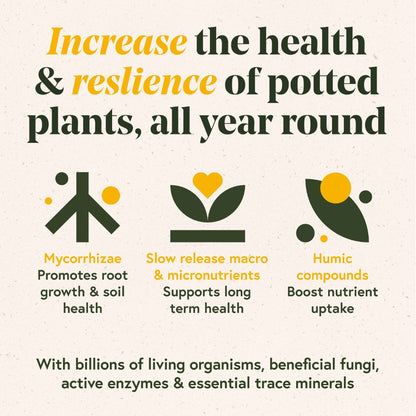 Increase the health & reslience of potted plants, all year round

Mycorrhizae
Promotes root growth & soil health

Slow release macro & micronutrients
Supports long term health

Humic compounds
Boost nutrient uptake

With billions of living organisms, beneficial fungi, active enzymes & essential trace minerals